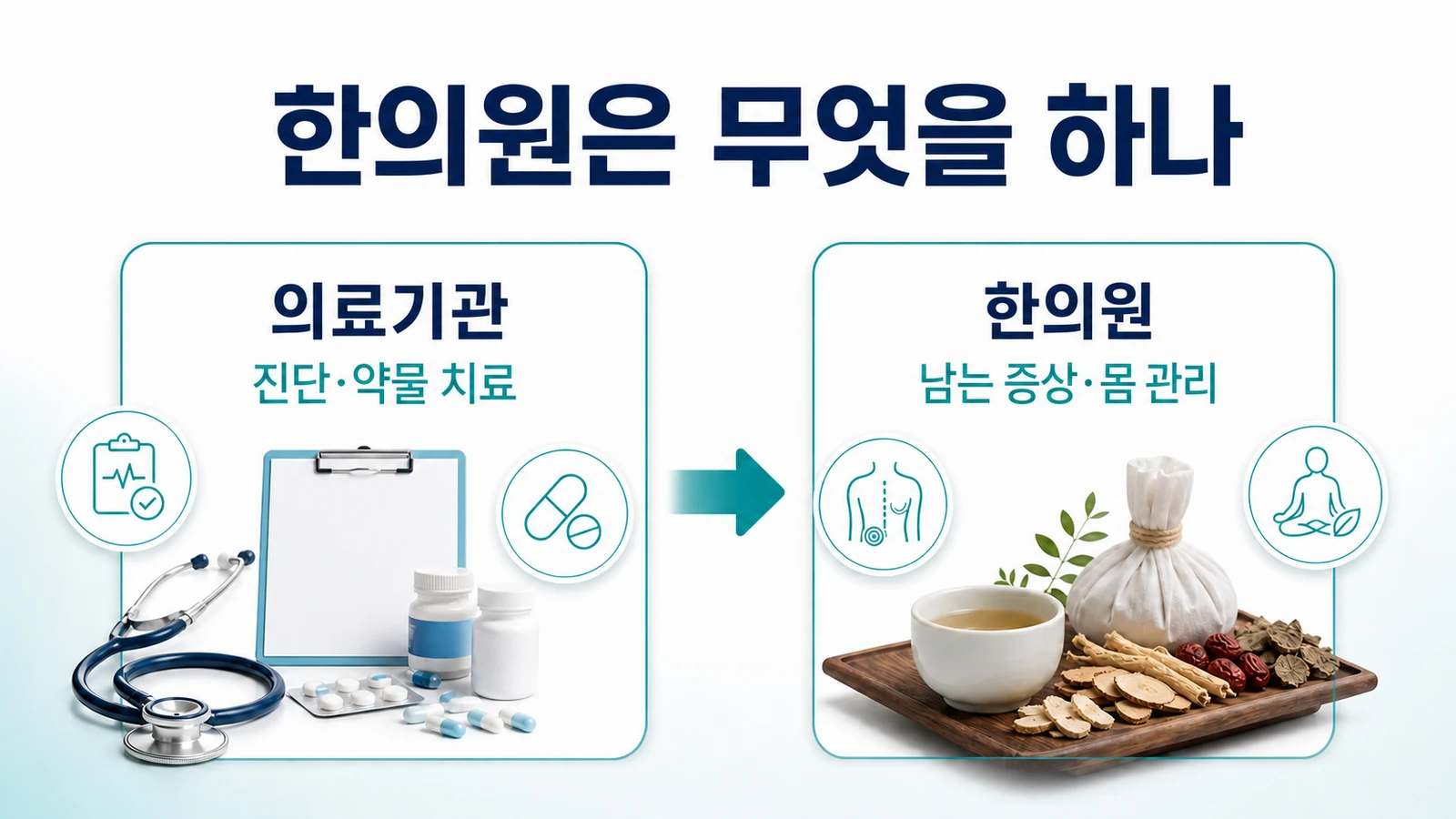 한의원은 무엇을 하나

의료기관
진단·약물 치료

한의원
남는 증상·몸 관리